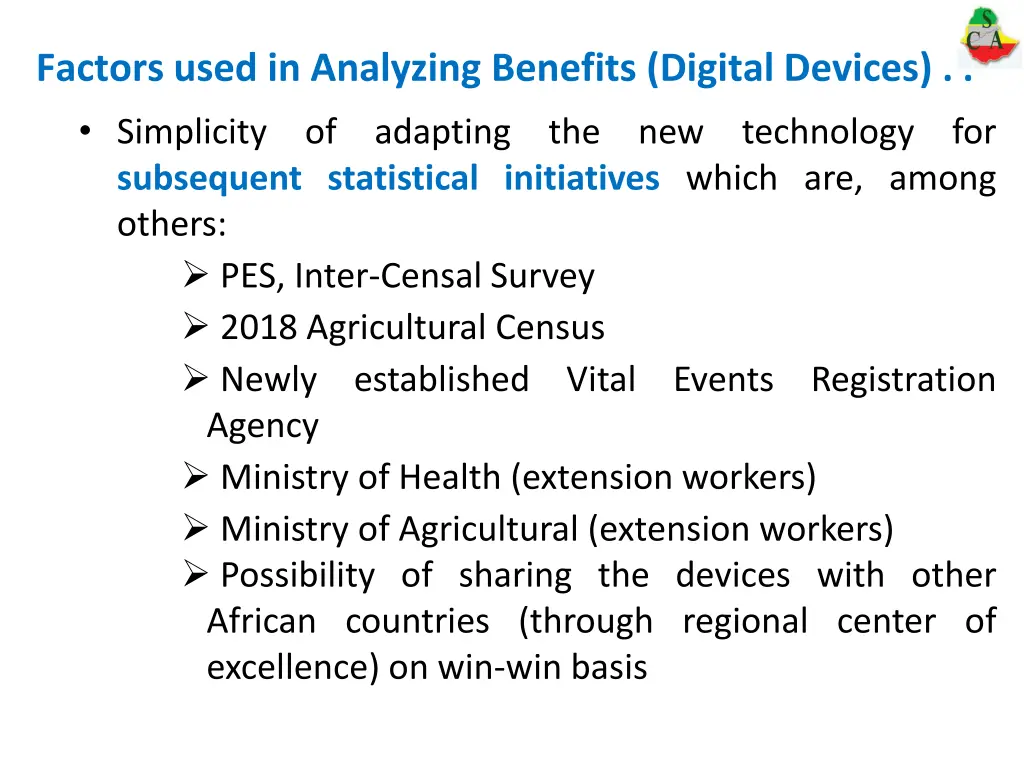 S
C A

Factors used in Analyzing Benefits (Digital Devices) . .

• Simplicity of adapting the new technology for subsequent statistical initiatives which are, among others:

➢ PES, Inter-Censal Survey

➢ 2018 Agricultural Census

➢ Newly established Vital Events Registration Agency

➢ Ministry of Health (extension workers)

➢ Ministry of Agricultural (extension workers)

➢ Possibility of sharing the devices with other African countries (through regional center of excellence) on win-win basis